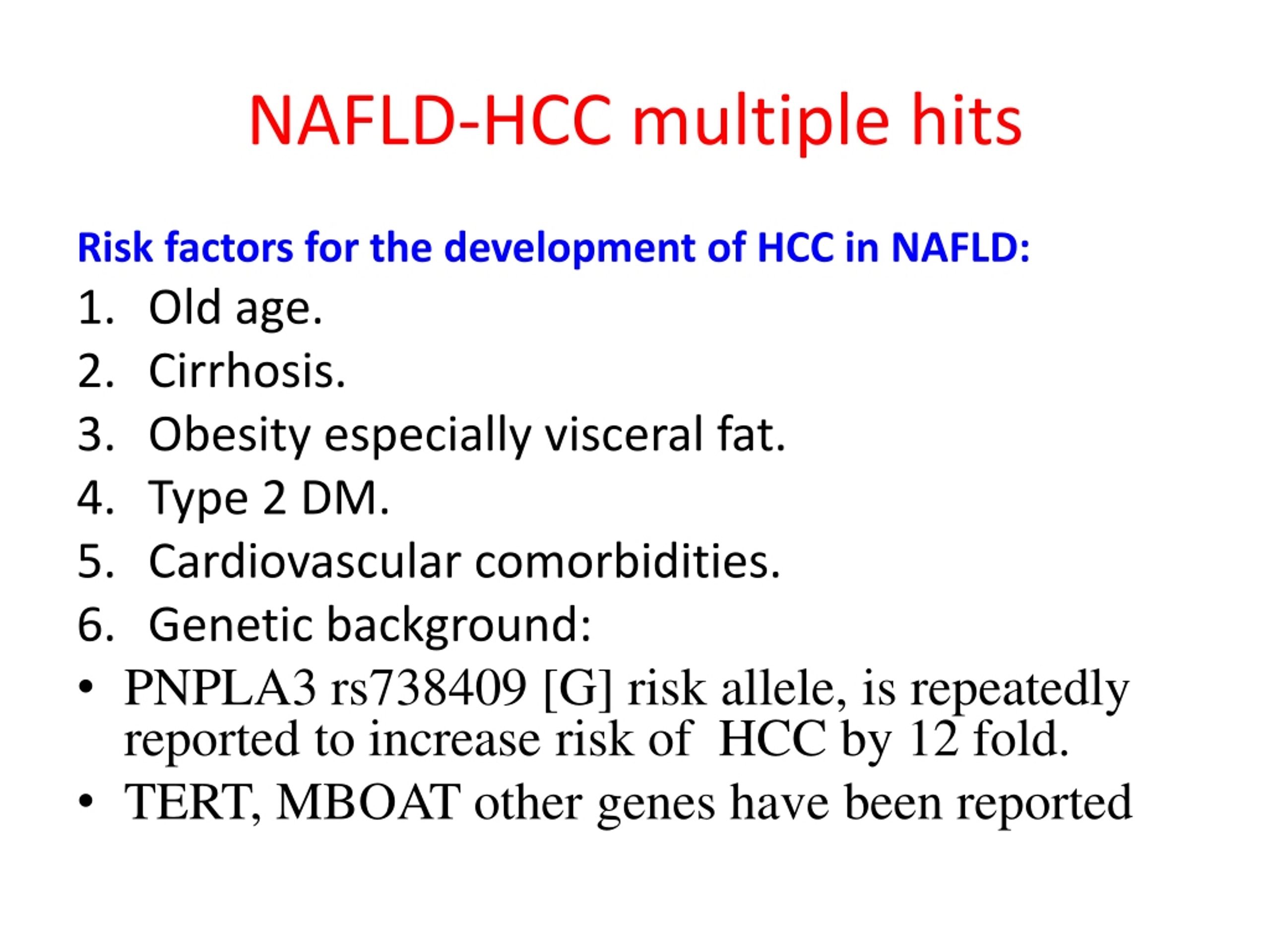 NAFLD-HCC multiple hits

Risk factors for the development of HCC in NAFLD:

1. Old age.
2. Cirrhosis.
3. Obesity especially visceral fat.
4. Type 2 DM.
5. Cardiovascular comorbidities.
6. Genetic background:

• PNPLA3 rs738409 [G] risk allele, is repeatedly reported to increase risk of HCC by 12 fold.
• TERT, MBOAT other genes have been reported